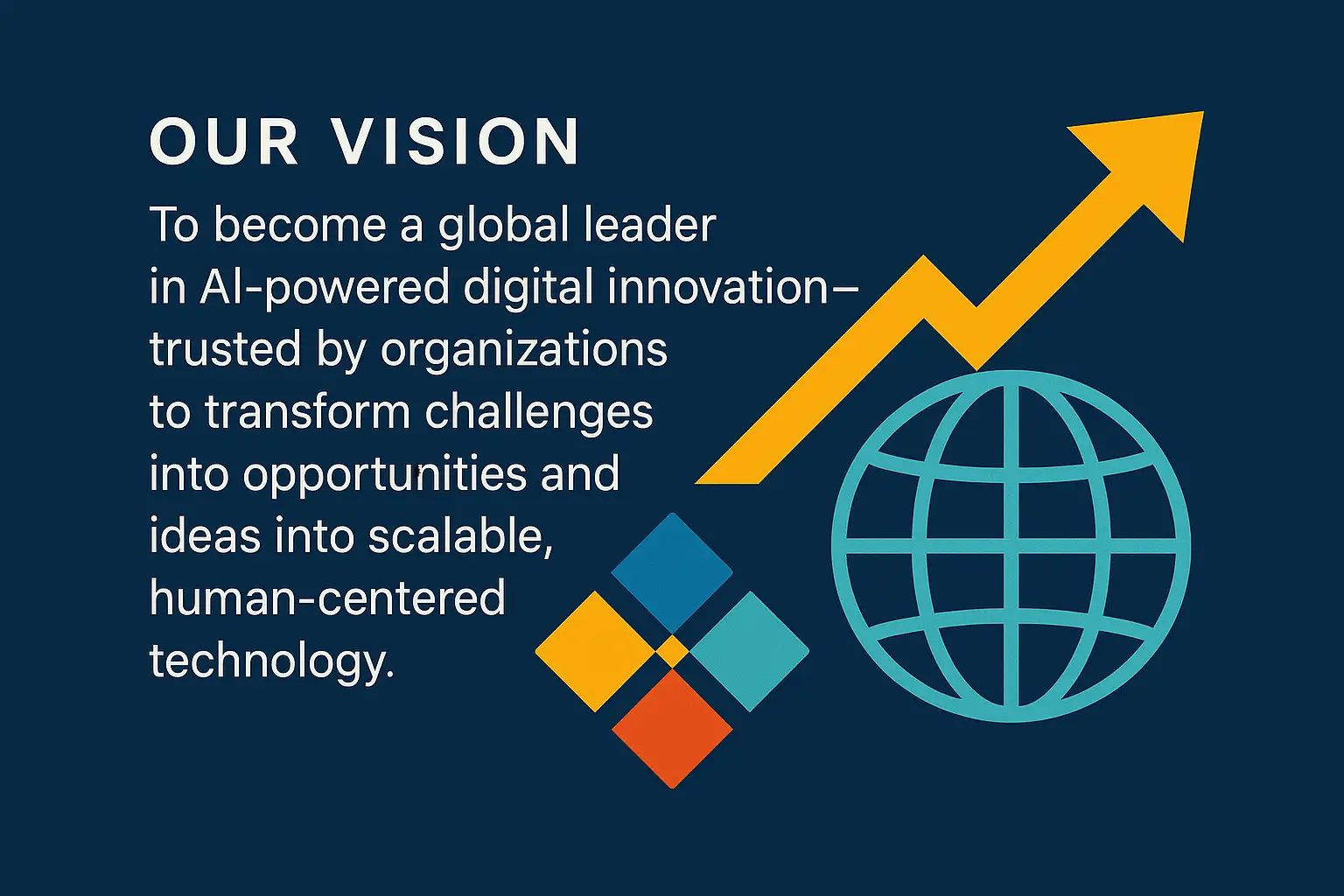 OUR VISION

To become a global leader in AI-powered digital innovation– trusted by organizations to transform challenges into opportunities and ideas into scalable, human-centered technology.